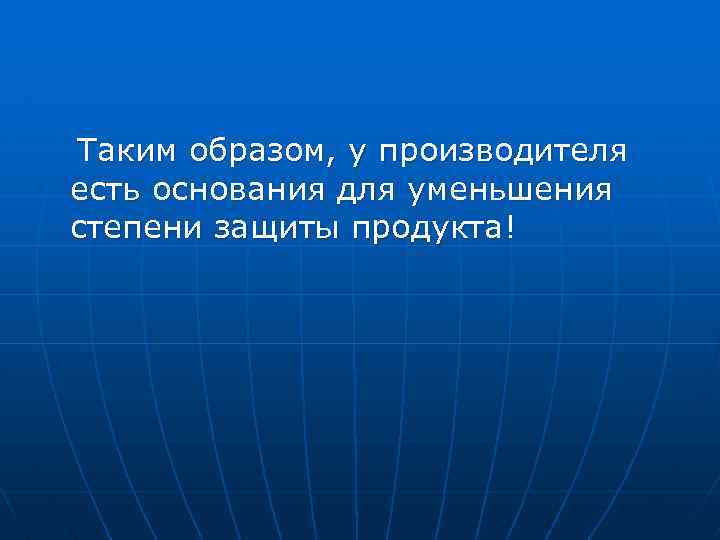 Таким образом, у производителя есть основания для уменьшения степени защиты продукта!